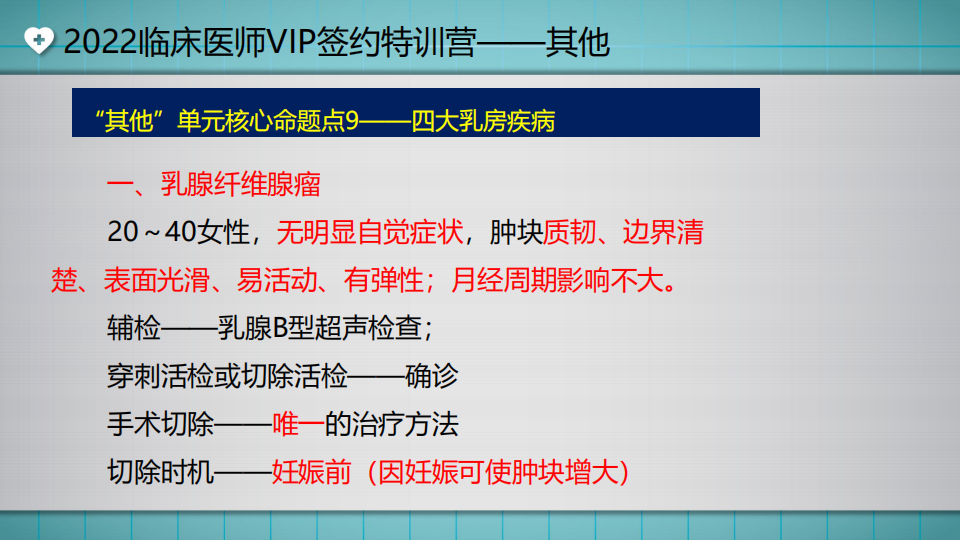 2022临床医师VIP签约特训营——其他

“其他”单元核心命题点9——四大乳房疾病

一、乳腺纤维腺瘤

20～40女性，无明显自觉症状，肿块质韧、边界清楚、表面光滑、易活动、有弹性；月经周期影响不大。

辅检——乳腺B型超声检查；

穿刺活检或切除活检——确诊

手术切除——唯一的治疗方法

切除时机——妊娠前（因妊娠可使肿块增大）